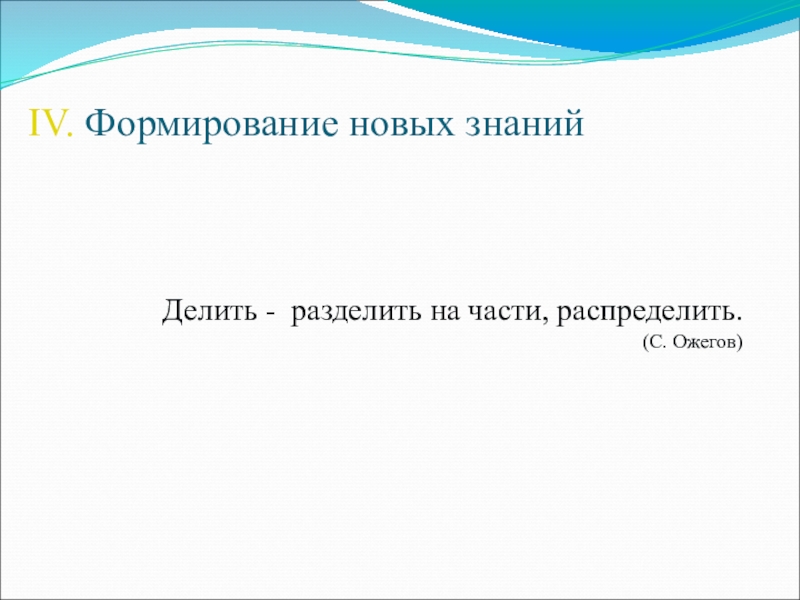 IV. Формирование новых знаний

Делить - разделить на части, распределить.
(С. Ожегов)